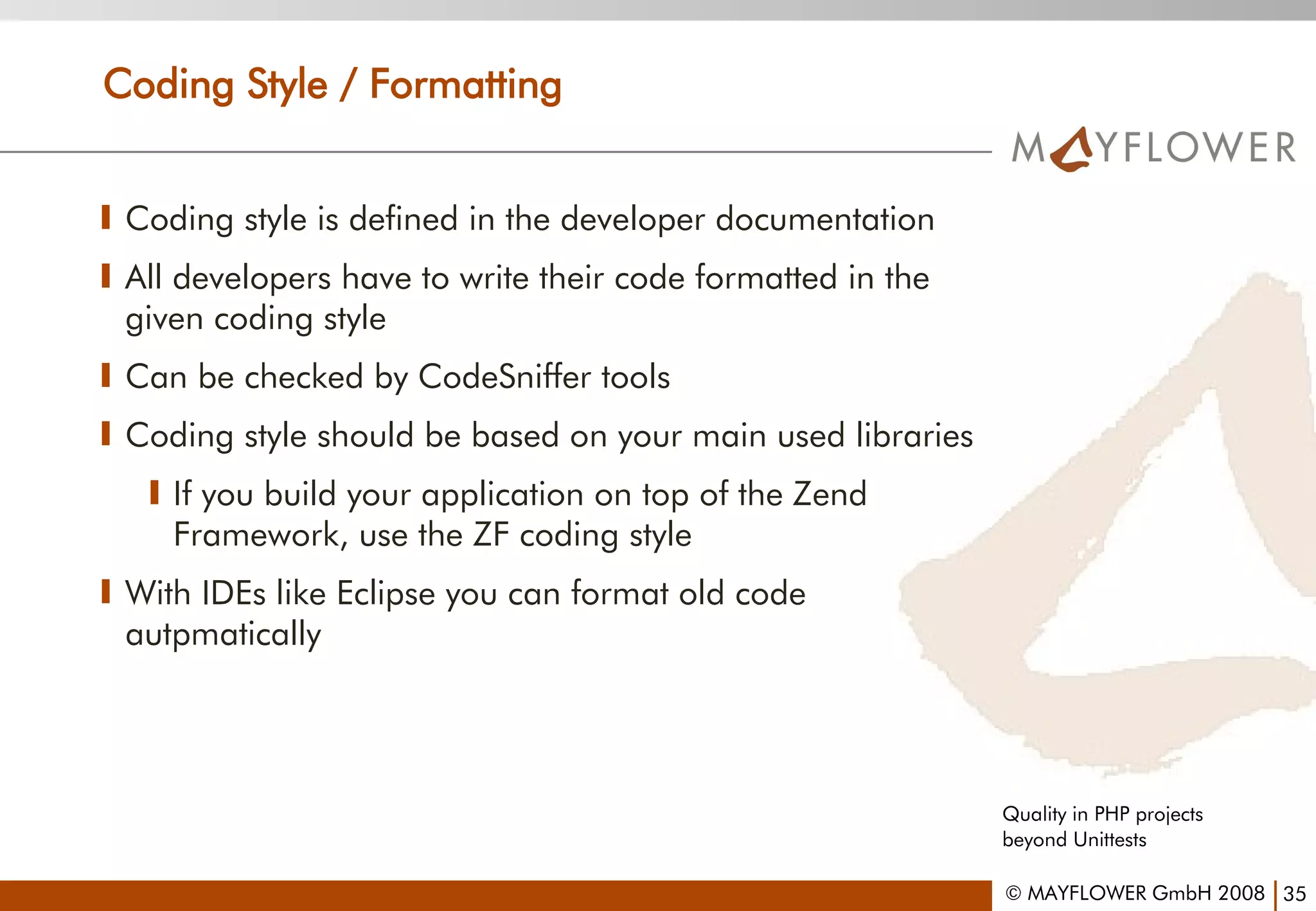 Coding Style / Formatting

MAYFLOWER

Coding style is defined in the developer documentation

All developers have to write their code formatted in the given coding style

Can be checked by CodeSniffer tools

Coding style should be based on your main used libraries

If you build your application on top of the Zend Framework, use the ZF coding style

With IDEs like Eclipse you can format old code autpmatically

Quality in PHP projects beyond Unittests

© MAYFLOWER GmbH 2008 | 35